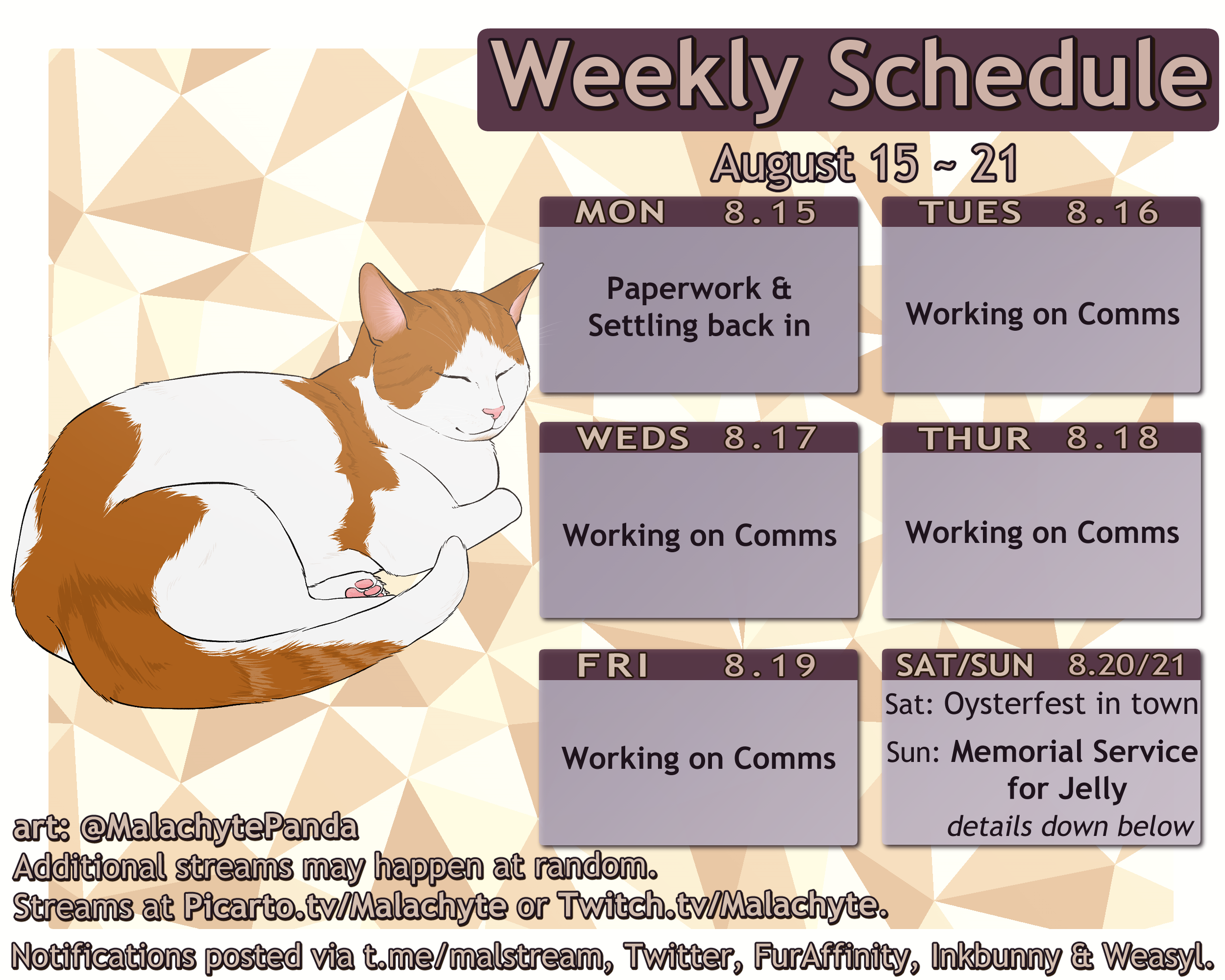 Weekly Schedule

August 15 ~ 21

MON 8.15
Paperwork & Settling back in

TUES 8.16
Working on Comms

WEDS 8.17
Working on Comms

THUR 8.18
Working on Comms

FRI 8.19
Working on Comms

SAT/SUN 8.20/21
Sat: Oysterfest in town
Sun: Memorial Service for Jelly
details down below

art: @MalachytePanda
Additional streams may happen at random.
Streams at Picarto.tv/Malachyte or Twitch.tv/Malachyte.
Notifications posted via t.me/malstream, Twitter, FurAffinity, Inkbunny & Weasyl.